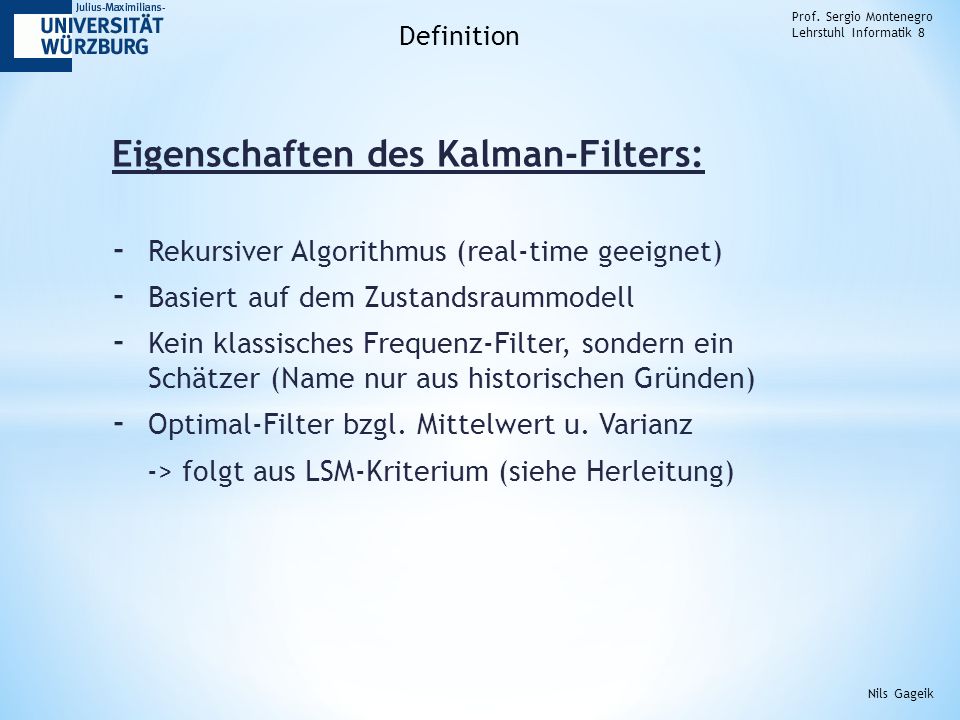 Julius-Maximilians-
UNIVERSITÄT
WÜRZBURG

Definition

Prof. Sergio Montenegro
Lehrstuhl Informatik 8

Eigenschaften des Kalman-Filters:

- Rekursiver Algorithmus (real-time geeignet)
- Basiert auf dem Zustandsraummodell
- Kein klassisches Frequenz-Filter, sondern ein Schätzer (Name nur aus historischen Gründen)
- Optimal-Filter bzgl. Mittelwert u. Varianz

-> folgt aus LSM-Kriterium (siehe Herleitung)

Nils Gageik